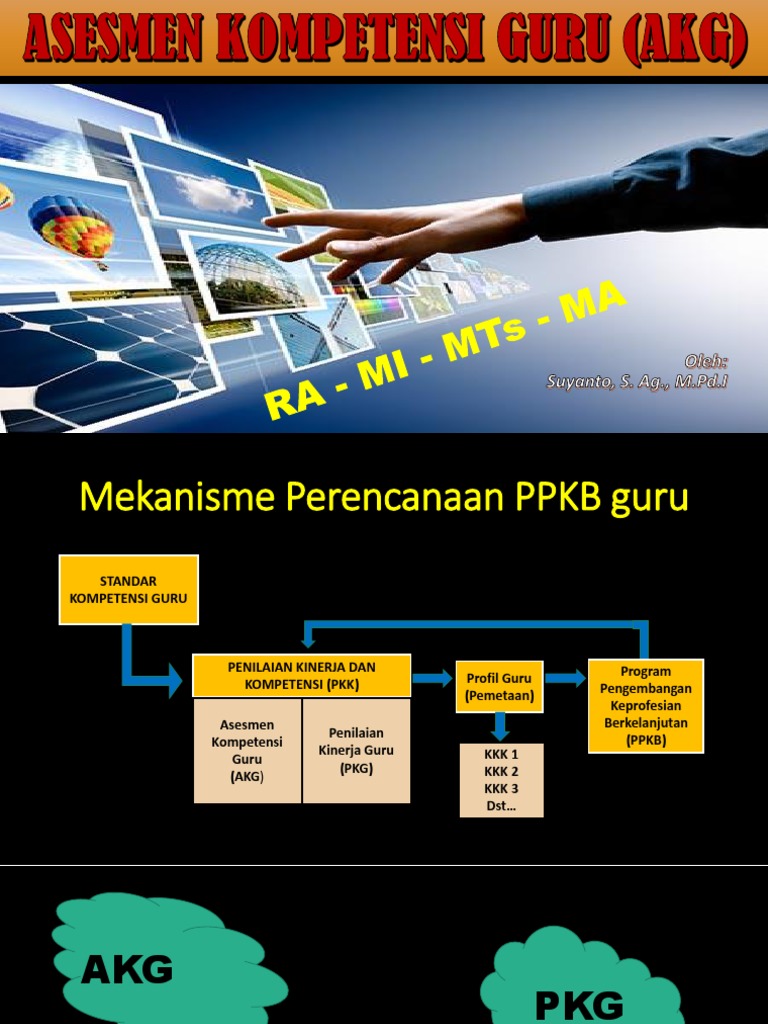 ASESMEN KOMPETENSI GURU (AKG)

RA - MI - MTs - MA

Oleh:
Suyanto, S. Ag., M.Pd.I

Mekanisme Perencanaan PPKB guru

STANDAR KOMPETENSI GURU

PENILAIAN KINERJA DAN KOMPETENSI (PKK)

Asesmen Kompetensi Guru (AKG)

Penilaian Kinerja Guru (PKG)

Profil Guru (Pemetaan)

KKK 1
KKK 2
KKK 3
Dst…

Program Pengembangan Keprofesian Berkelanjutan (PPKB)

AKG

PKG